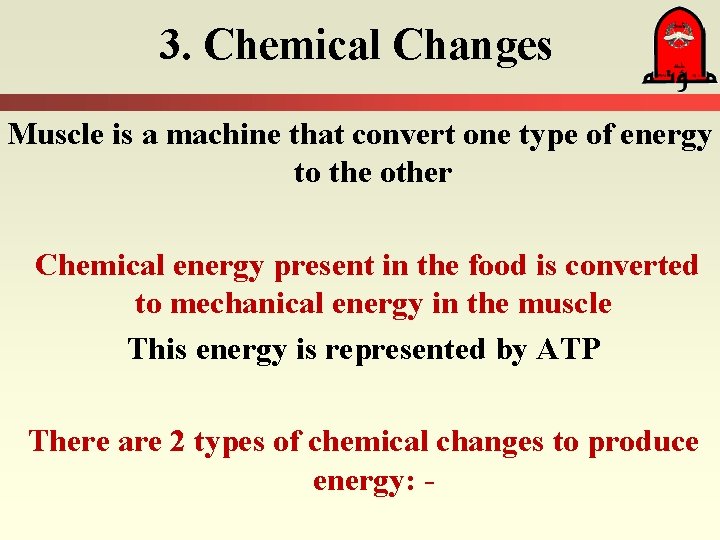 3. Chemical Changes

مؤتة

Muscle is a machine that convert one type of energy to the other

Chemical energy present in the food is converted to mechanical energy in the muscle

This energy is represented by ATP

There are 2 types of chemical changes to produce energy: -